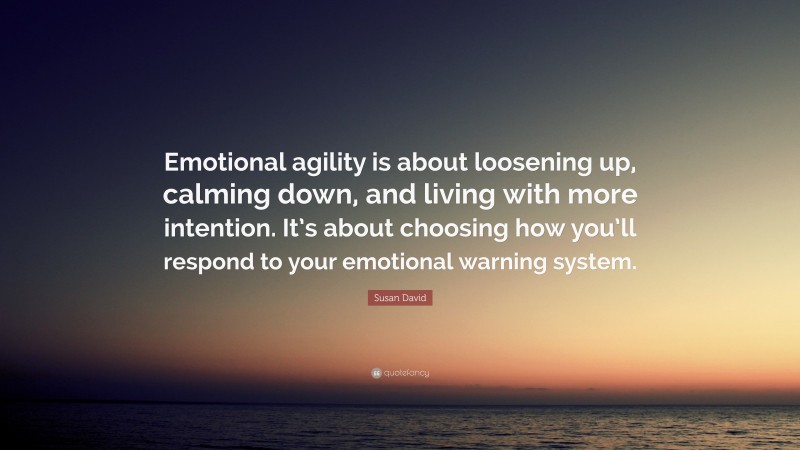 Emotional agility is about loosening up, calming down, and living with more intention. It's about choosing how you'll respond to your emotional warning system.

Susan David

quotefancy